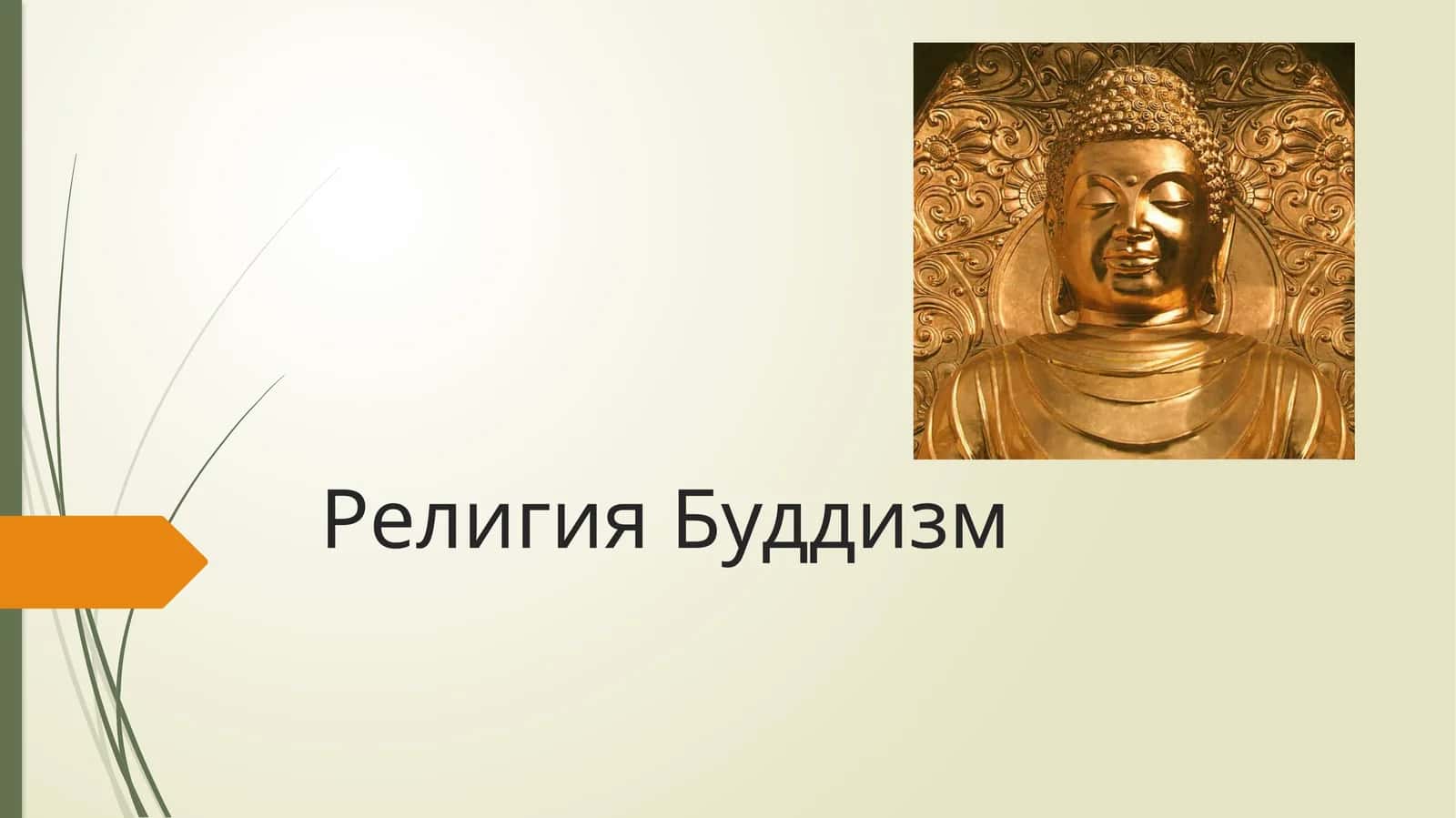 Религия Буддизм